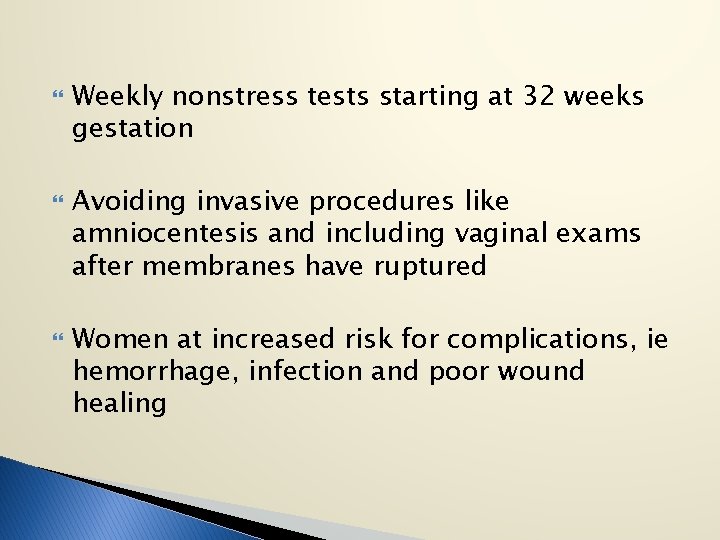 Weekly nonstress tests starting at 32 weeks gestation

Avoiding invasive procedures like amniocentesis and including vaginal exams after membranes have ruptured

Women at increased risk for complications, ie hemorrhage, infection and poor wound healing